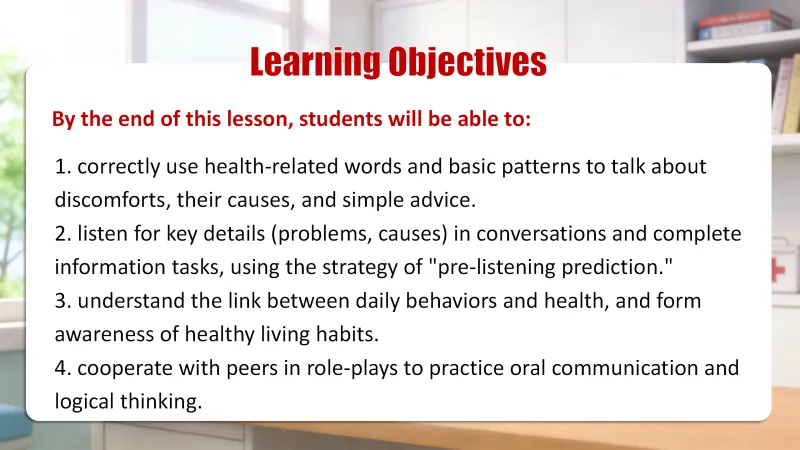 Learning Objectives

By the end of this lesson, students will be able to:

1. correctly use health-related words and basic patterns to talk about discomforts, their causes, and simple advice.
2. listen for key details (problems, causes) in conversations and complete information tasks, using the strategy of "pre-listening prediction."
3. understand the link between daily behaviors and health, and form awareness of healthy living habits.
4. cooperate with peers in role-plays to practice oral communication and logical thinking.